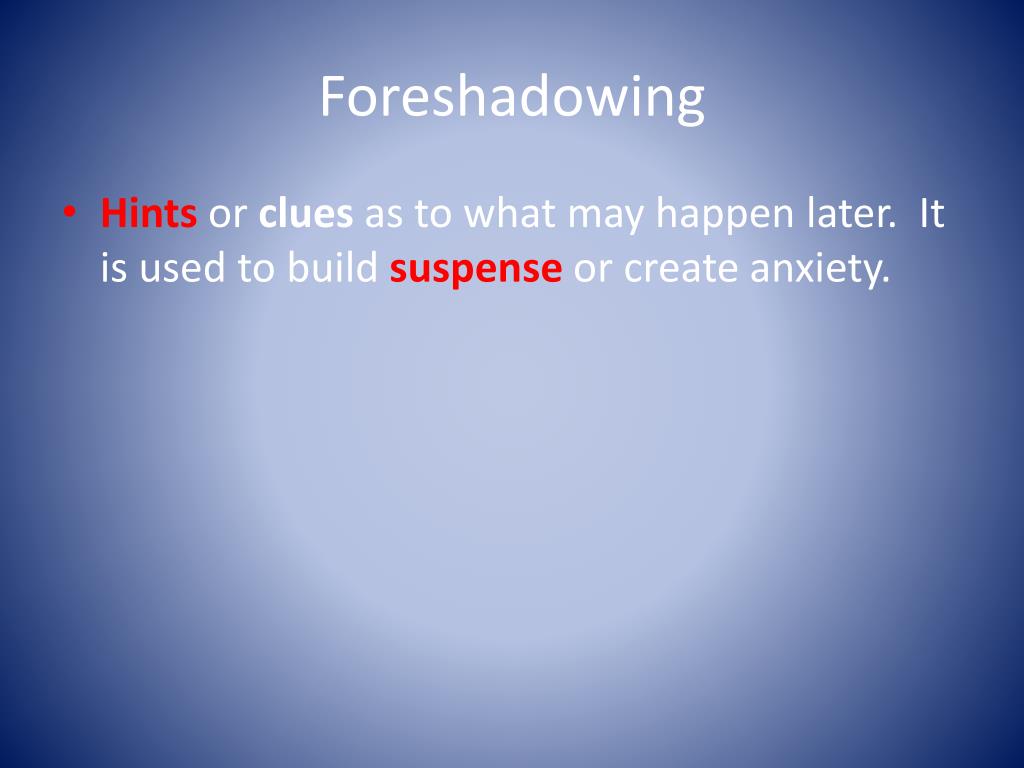 Foreshadowing

• Hints or clues as to what may happen later.  It is used to build suspense or create anxiety.